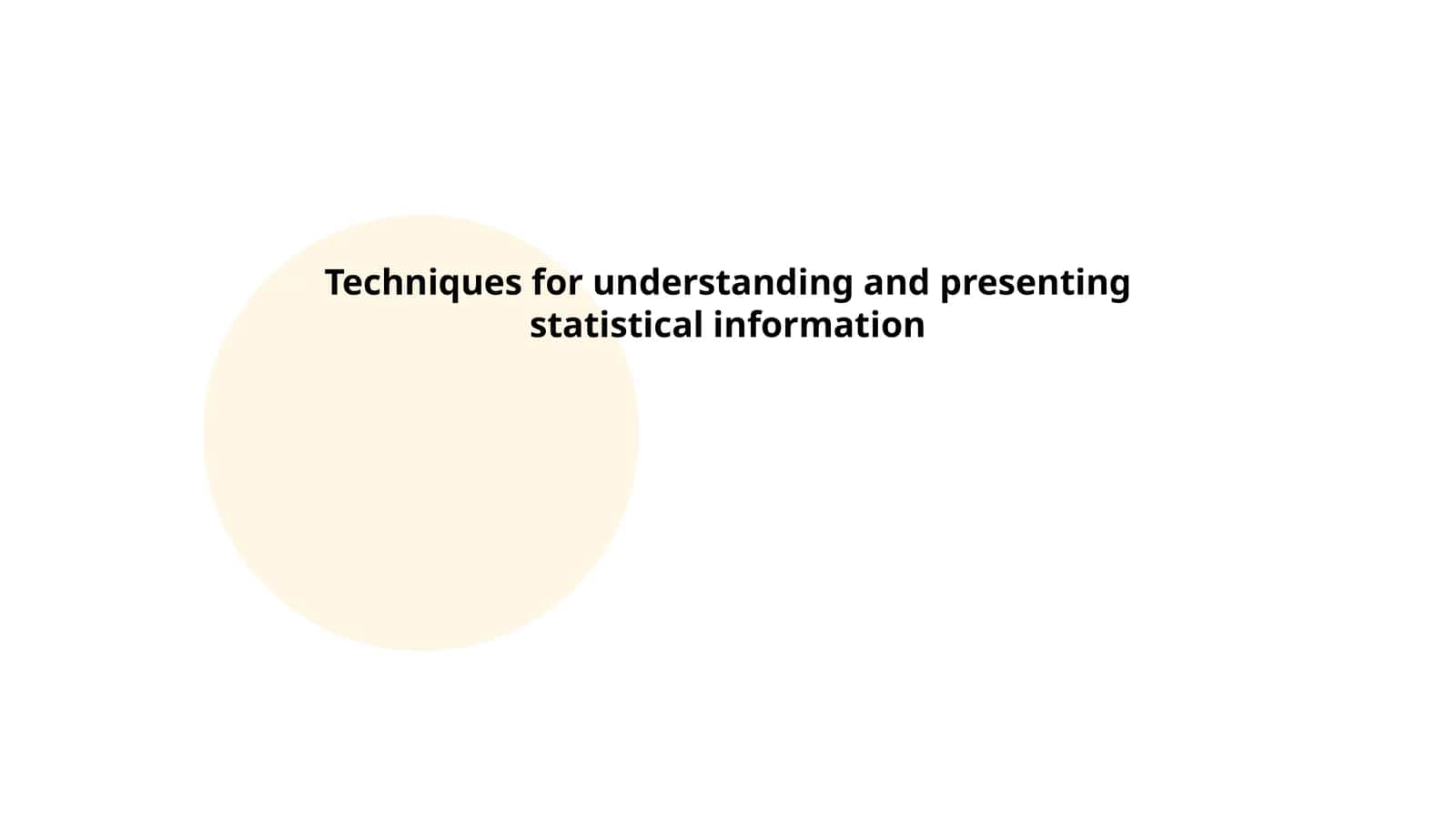 Techniques for understanding and presenting statistical information